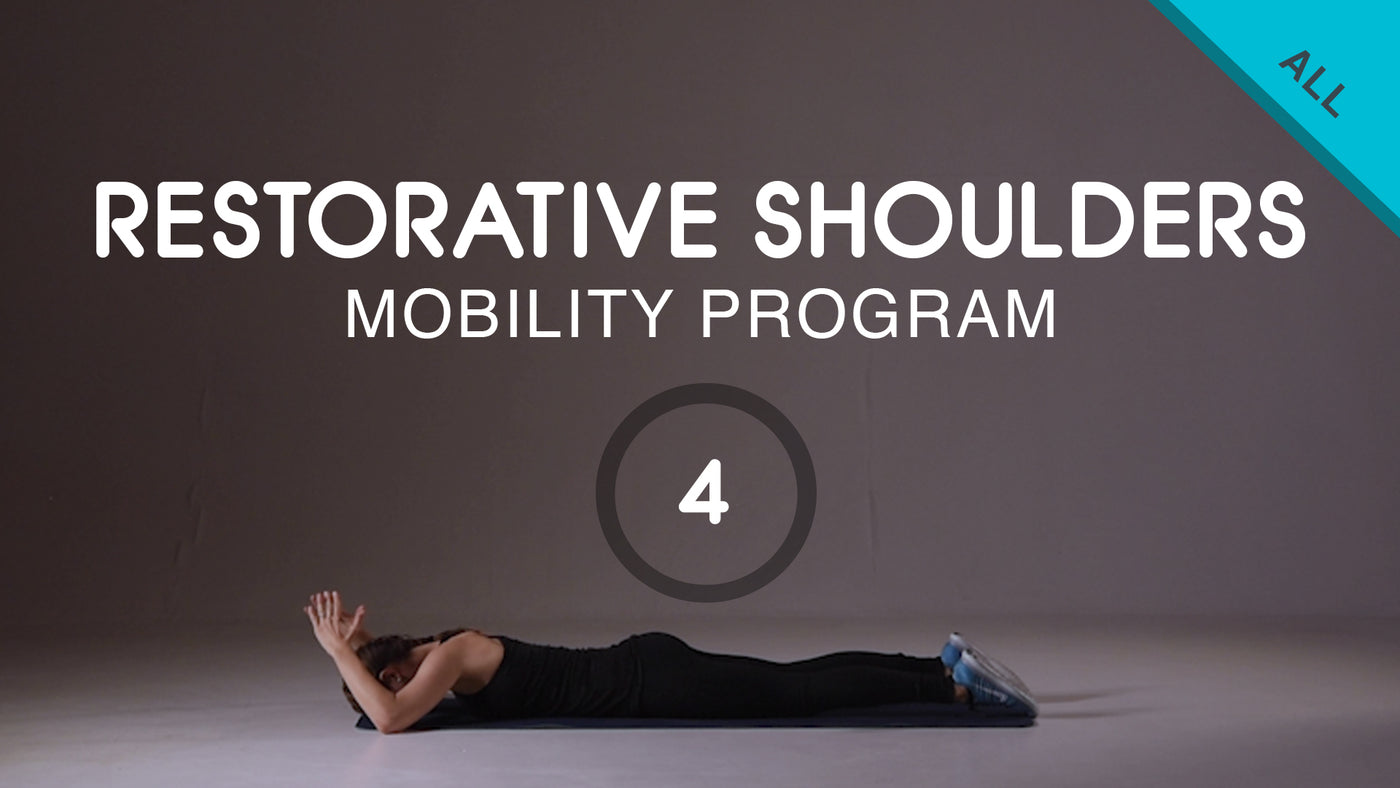 ALL

RESTORATIVE SHOULDERS
MOBILITY PROGRAM

4